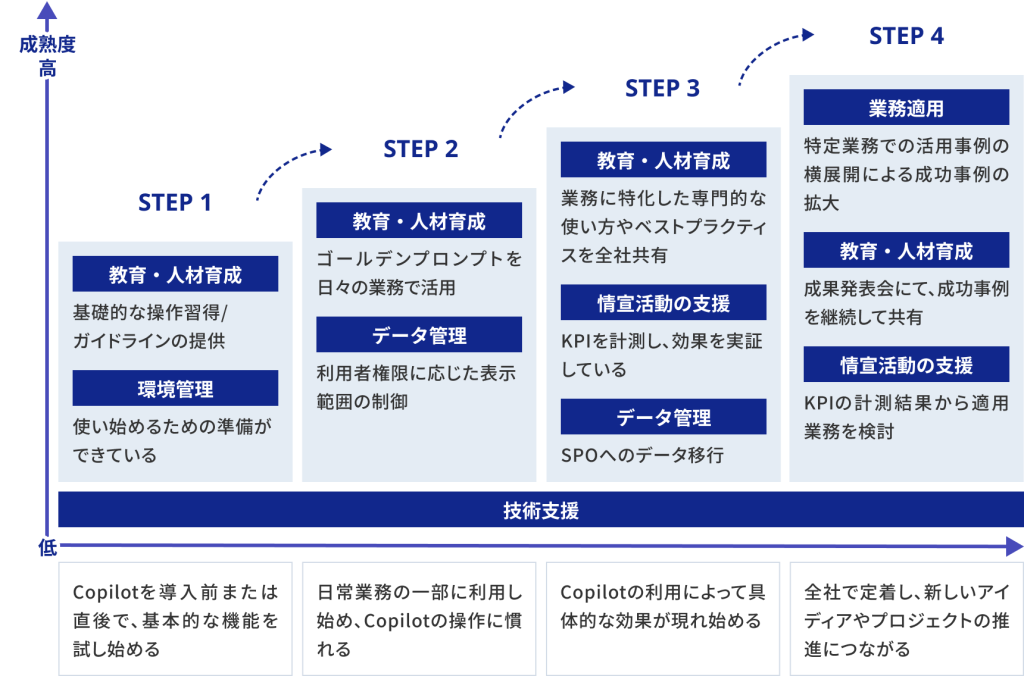 成熟度
高

STEP 1

教育・人材育成

基礎的な操作習得/ガイドラインの提供

環境管理

使い始めるための準備ができている

STEP 2

教育・人材育成

ゴールデンプロンプトを日々の業務で活用

データ管理

利用者権限に応じた表示範囲の制御

STEP 3

教育・人材育成

業務に特化した専門的な使い方やベストプラクティスを全社共有

情宣活動の支援

KPIを計測し、効果を実証している

データ管理

SPOへのデータ移行

STEP 4

業務適用

特定業務での活用事例の横展開による成功事例の拡大

教育・人材育成

成果発表会にて、成功事例を継続して共有

情宣活動の支援

KPIの計測結果から適用業務を検討

技術支援

低

Copilotを導入前または直後で、基本的な機能を試し始める

日常業務の一部に利用し始め、Copilotの操作に慣れる

Copilotの利用によって具体的な効果が現れ始める

全社で定着し、新しいアイディアやプロジェクトの推進につながる